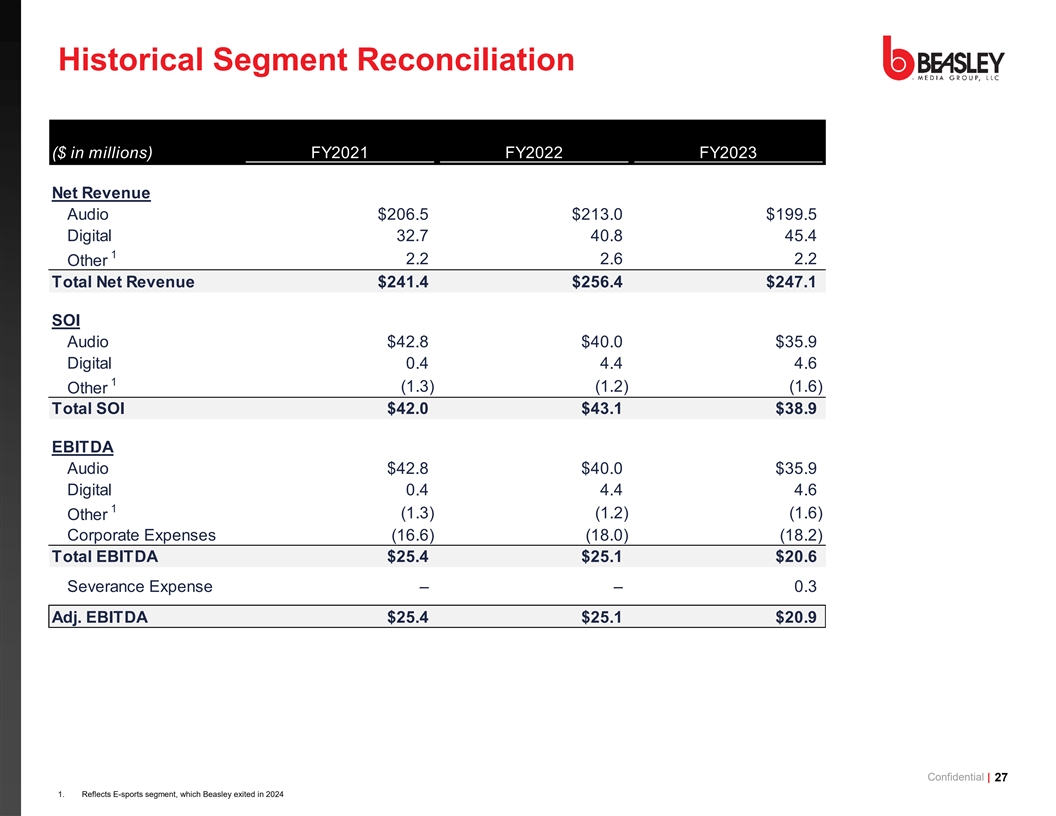 Historical Segment Reconciliation

BEASLEY MEDIA GROUP, LLC

| ($ in millions) | FY2021 | FY2022 | FY2023 |
|---|---|---|---|
| Net Revenue | | | |
| Audio | $206.5 | $213.0 | $199.5 |
| Digital | 32.7 | 40.8 | 45.4 |
| Other $^1$ | 2.2 | 2.6 | 2.2 |
| Total Net Revenue | $241.4 | $256.4 | $247.1 |
| SOI | | | |
| Audio | $42.8 | $40.0 | $35.9 |
| Digital | 0.4 | 4.4 | 4.6 |
| Other $^1$ | (1.3) | (1.2) | (1.6) |
| Total SOI | $42.0 | $43.1 | $38.9 |
| EBITDA | | | |
| Audio | $42.8 | $40.0 | $35.9 |
| Digital | 0.4 | 4.4 | 4.6 |
| Other $^1$ | (1.3) | (1.2) | (1.6) |
| Corporate Expenses | (16.6) | (18.0) | (18.2) |
| Total EBITDA | $25.4 | $25.1 | $20.6 |
| Severance Expense | – | – | 0.3 |
| Adj. EBITDA | $25.4 | $25.1 | $20.9 |

Confidential | 27

1. Reflects E-sports segment, which Beasley exited in 2024